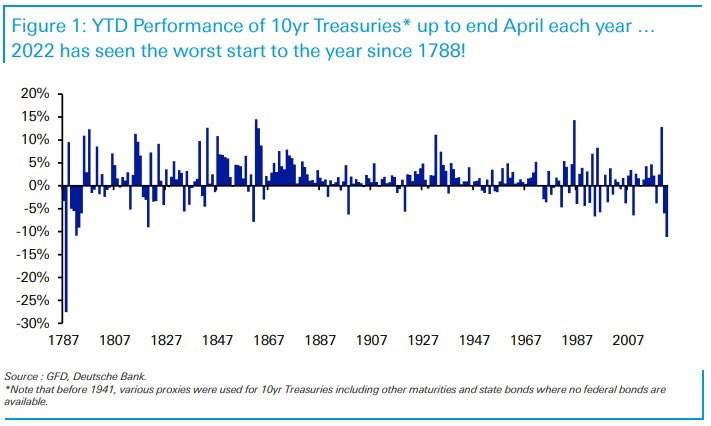 Figure 1: YTD Performance of 10yr Treasuries* up to end April each year ... 2022 has seen the worst start to the year since 1788!

20%
15%
10%
5%
0%
-5%
-10%
-15%
-20%
-25%
-30%

1787 1807 1827 1847 1867 1887 1907 1927 1947 1967 1987 2007

Source : GFD, Deutsche Bank.
*Note that before 1941, various proxies were used for 10yr Treasuries including other maturities and state bonds where no federal bonds are available.